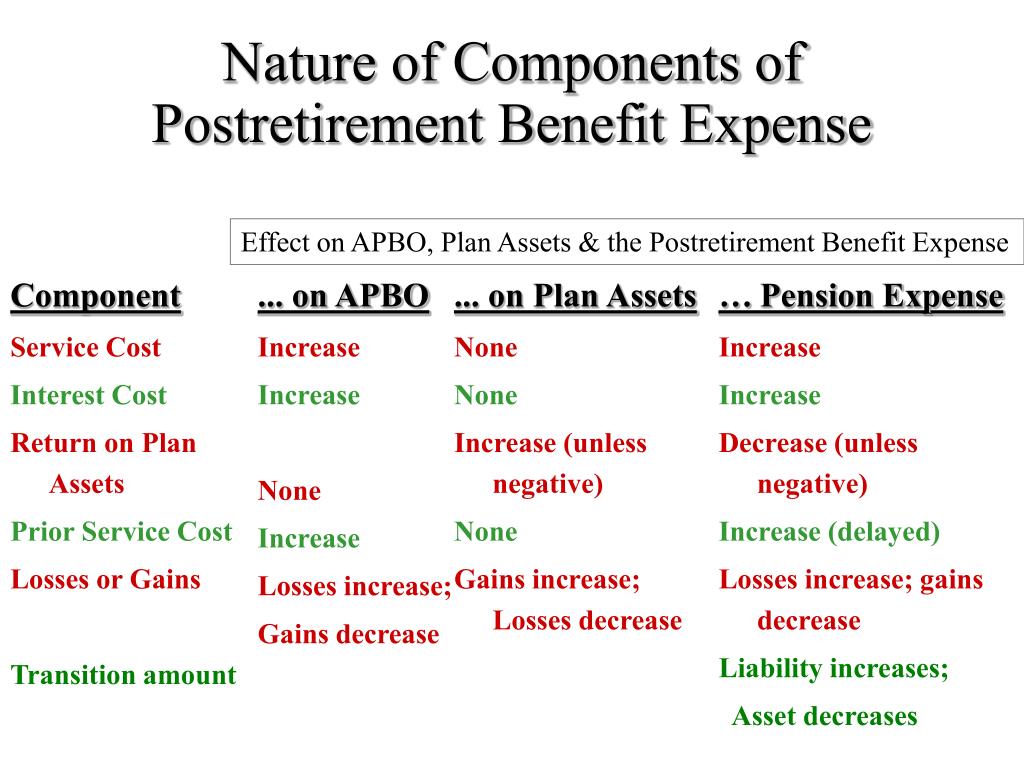 Nature of Components of Postretirement Benefit Expense

Effect on APBO, Plan Assets & the Postretirement Benefit Expense

| Component | ... on APBO | ... on Plan Assets | … Pension Expense |
|---|---|---|---|
| Service Cost | Increase | None | Increase |
| Interest Cost | Increase | None | Increase |
| Return on Plan Assets | None | Increase (unless negative) | Decrease (unless negative) |
| Prior Service Cost | Increase | None | Increase (delayed) |
| Losses or Gains | Losses increase; Gains decrease | Gains increase; Losses decrease | Losses increase; gains decrease |
| Transition amount | | | Liability increases; Asset decreases |